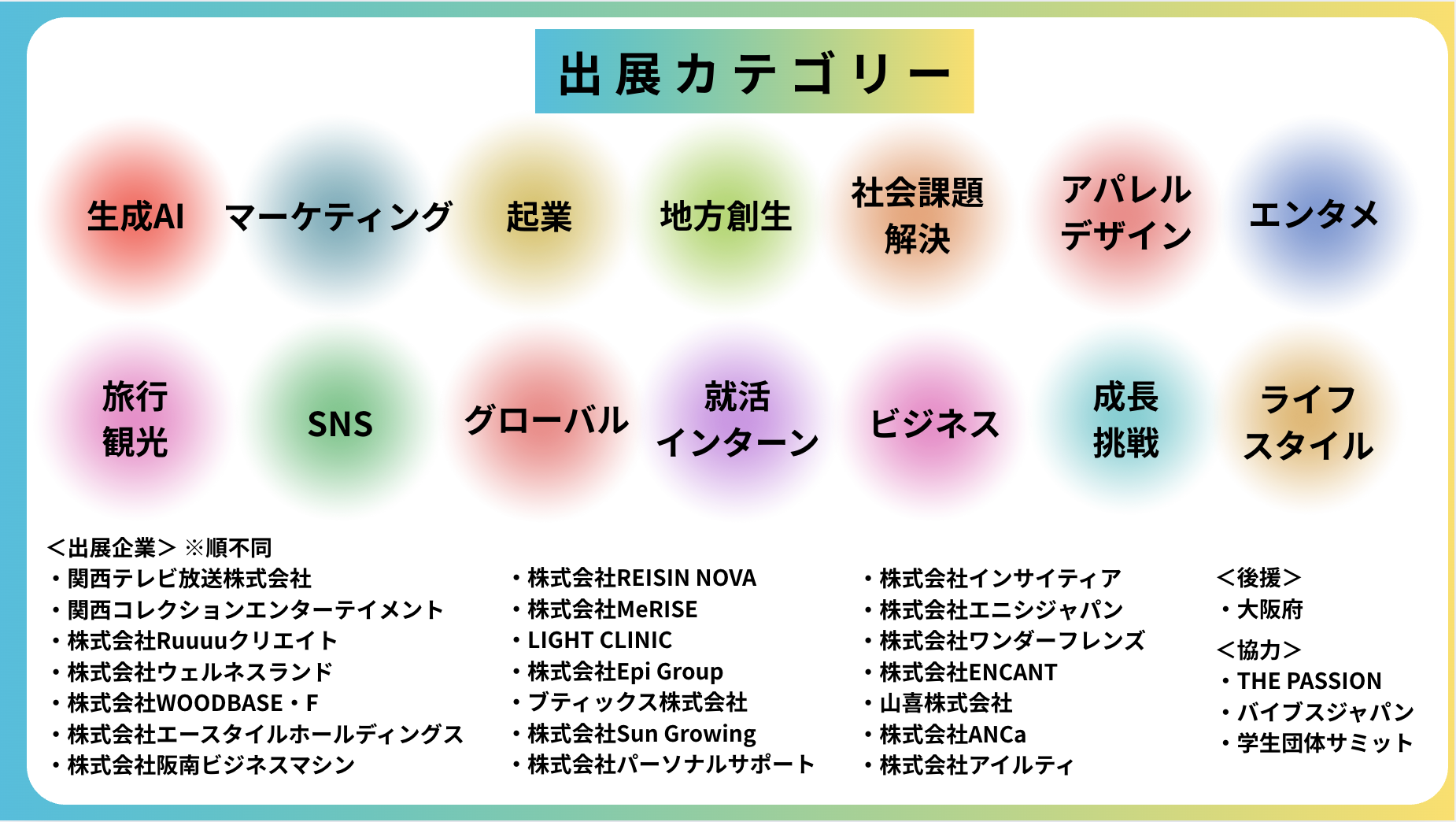 出展カテゴリー

生成AI
マーケティング
起業
地方創生
社会課題解決
アパレルデザイン
エンタメ

旅行観光
SNS
グローバル
就活インターン
ビジネス
成長挑戦
ライフスタイル

＜出展企業＞ ※順不同
・関西テレビ放送株式会社
・関西コレクションエンターテイメント
・株式会社Ruuuuクリエイト
・株式会社ウェルネスランド
・株式会社WOODBASE・F
・株式会社エースタイルホールディングス
・株式会社阪南ビジネスマシン

・株式会社REISIN NOVA
・株式会社MeRISE
・LIGHT CLINIC
・株式会社Epi Group
・ブティックス株式会社
・株式会社Sun Growing
・株式会社パーソナルサポート

・株式会社インサイティア
・株式会社エニシジャパン
・株式会社ワンダーフレンズ
・株式会社ENCANT
・山喜株式会社
・株式会社ANCa
・株式会社アイルティ

＜後援＞
・大阪府
＜協力＞
・THE PASSION
・バイブスジャパン
・学生団体サミット